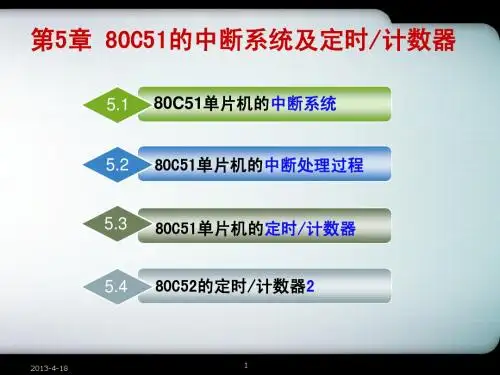 第5章 80C51的中断系统及定时/计数器

5.1 80C51单片机的中断系统

5.2 80C51单片机的中断处理过程

5.3 80C51单片机的定时/计数器

5.4 80C52的定时/计数器2

2013-4-18

1